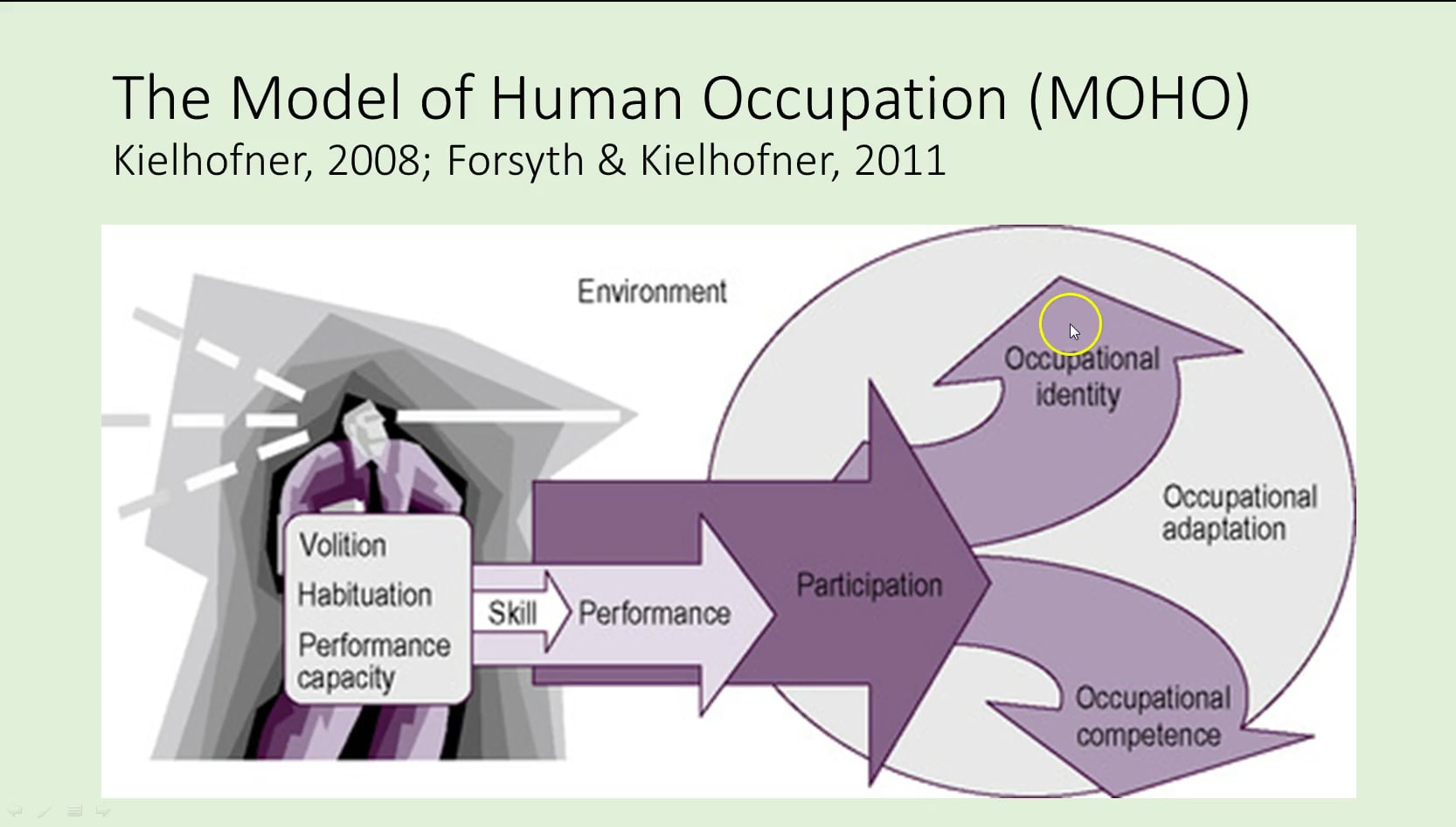 The Model of Human Occupation (MOHO)
Kielhofner, 2008; Forsyth & Kielhofner, 2011

Environment

Volition
Habituation
Performance capacity

Skill

Performance

Participation

Occupational identity

Occupational adaptation

Occupational competence